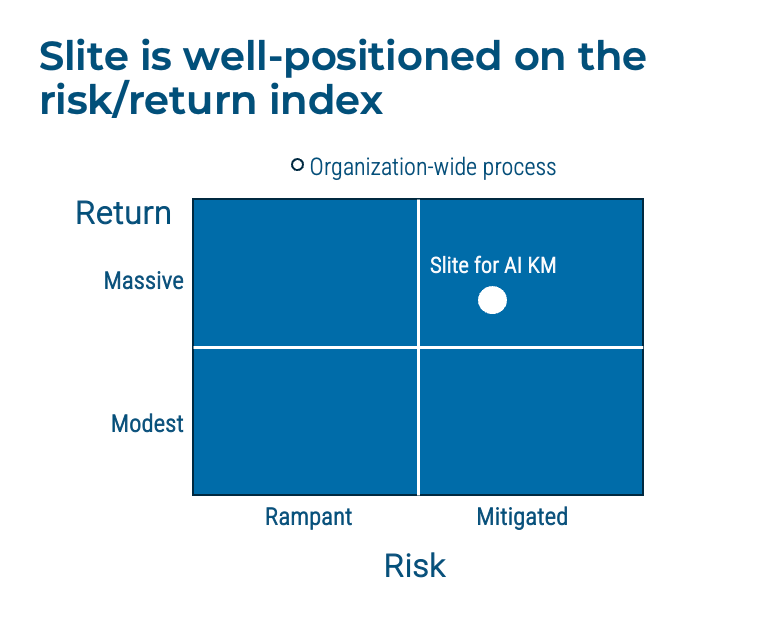 Slite is well-positioned on the risk/return index

Organization-wide process

Return

Massive

Modest

Slite for AI KM

Rampant

Mitigated

Risk